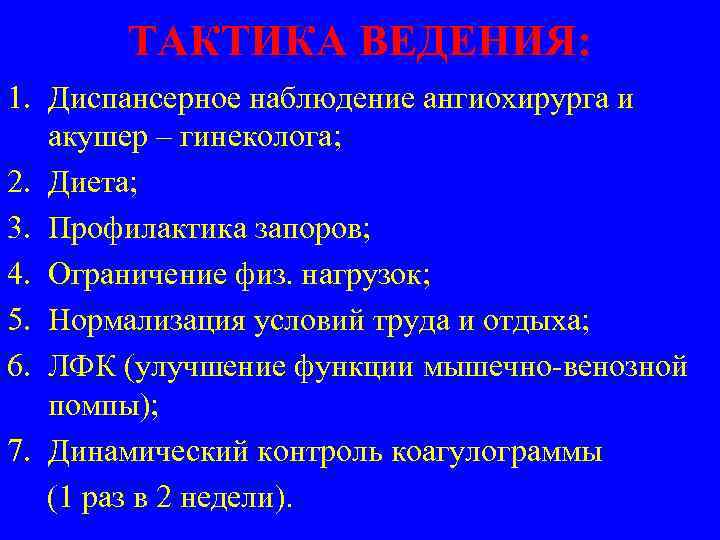 ТАКТИКА ВЕДЕНИЯ:

1. Диспансерное наблюдение ангиохирурга и акушер – гинеколога;
2. Диета;
3. Профилактика запоров;
4. Ограничение физ. нагрузок;
5. Нормализация условий труда и отдыха;
6. ЛФК (улучшение функции мышечно-венозной помпы);
7. Динамический контроль коагулограммы (1 раз в 2 недели).